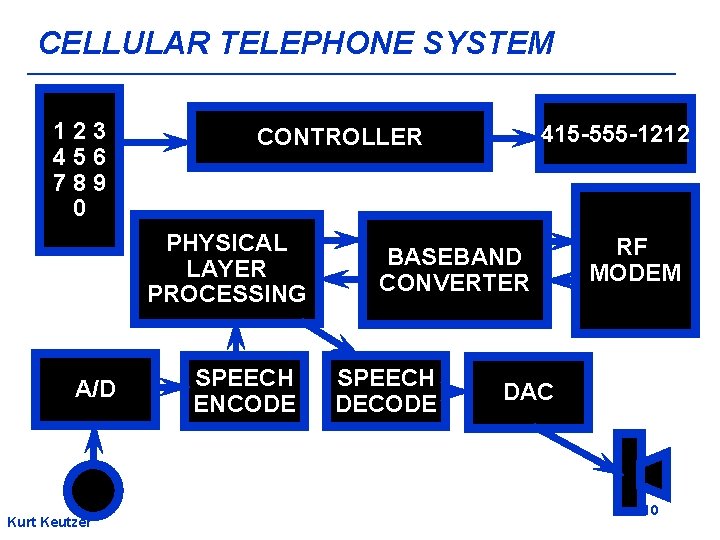 CELLULAR TELEPHONE SYSTEM

1 2 3
4 5 6
7 8 9
0

CONTROLLER

415-555-1212

PHYSICAL LAYER PROCESSING

BASEBAND CONVERTER

RF MODEM

A/D

SPEECH ENCODE

SPEECH DECODE

DAC

Kurt Keutzer

10